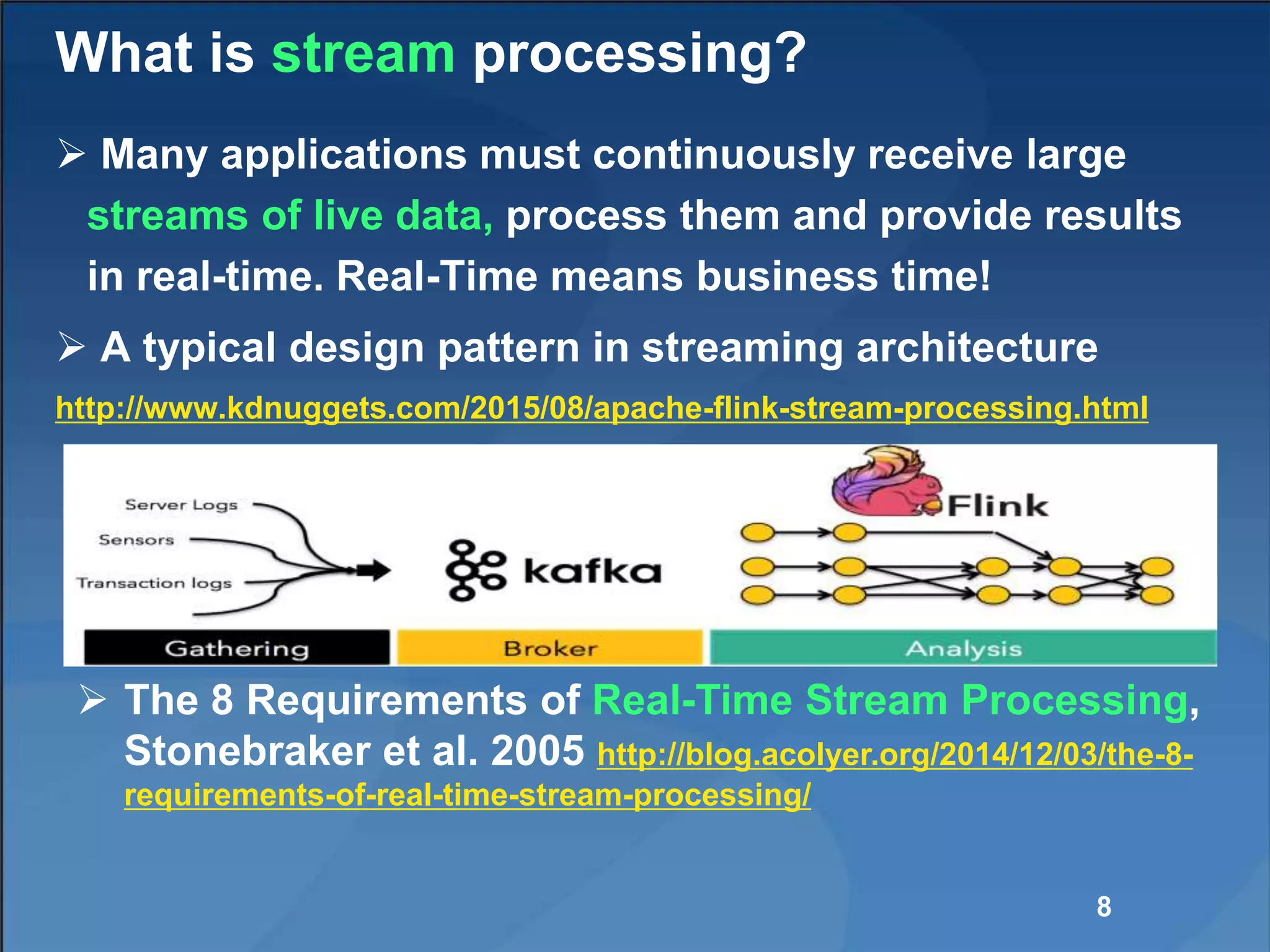 What is stream processing?

➢ Many applications must continuously receive large streams of live data, process them and provide results in real-time. Real-Time means business time!

➢ A typical design pattern in streaming architecture

http://www.kdnuggets.com/2015/08/apache-flink-stream-processing.html

Server Logs
Sensors
Transaction logs
kafka
Flink
Gathering
Broker
Analysis

➢ The 8 Requirements of Real-Time Stream Processing, Stonebraker et al. 2005 http://blog.acolyer.org/2014/12/03/the-8-requirements-of-real-time-stream-processing/

8